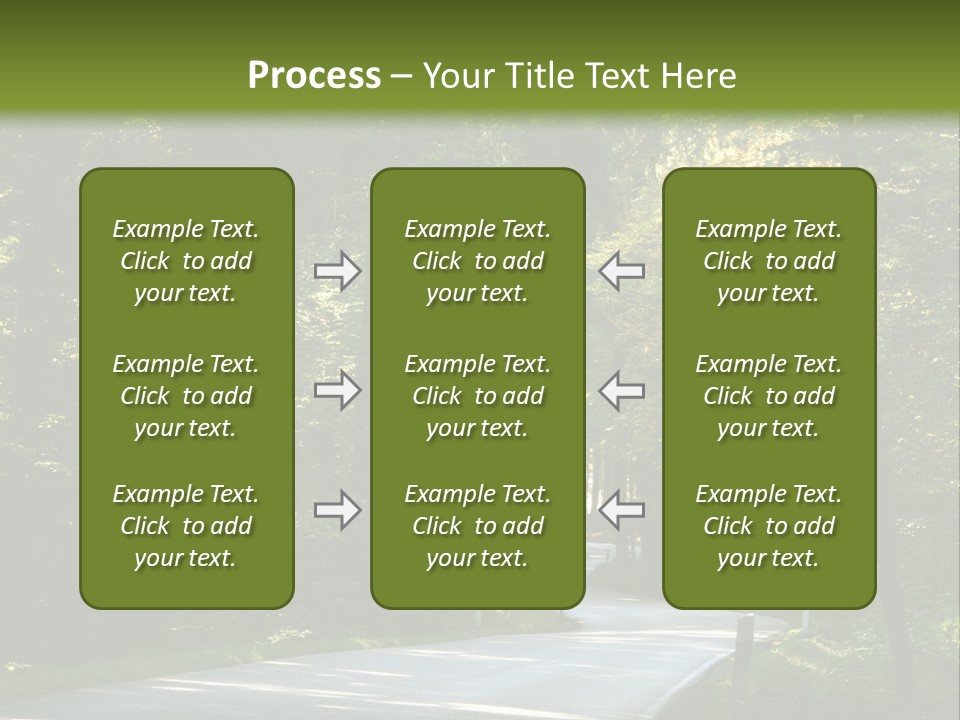 Process – Your Title Text Here

Example Text. Click to add your text.

Example Text. Click to add your text.

Example Text. Click to add your text.

Example Text. Click to add your text.

Example Text. Click to add your text.

Example Text. Click to add your text.

Example Text. Click to add your text.

Example Text. Click to add your text.

Example Text. Click to add your text.